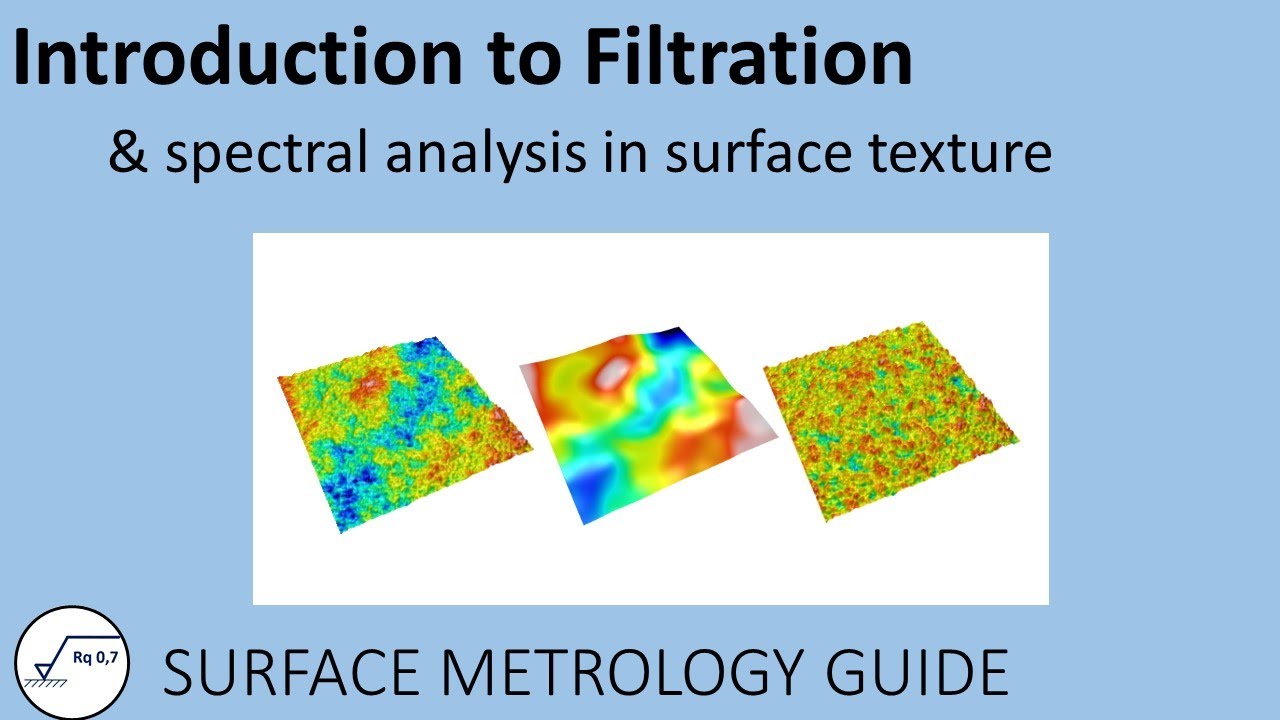 Introduction to Filtration

& spectral analysis in surface texture

Rq 0,7

SURFACE METROLOGY GUIDE